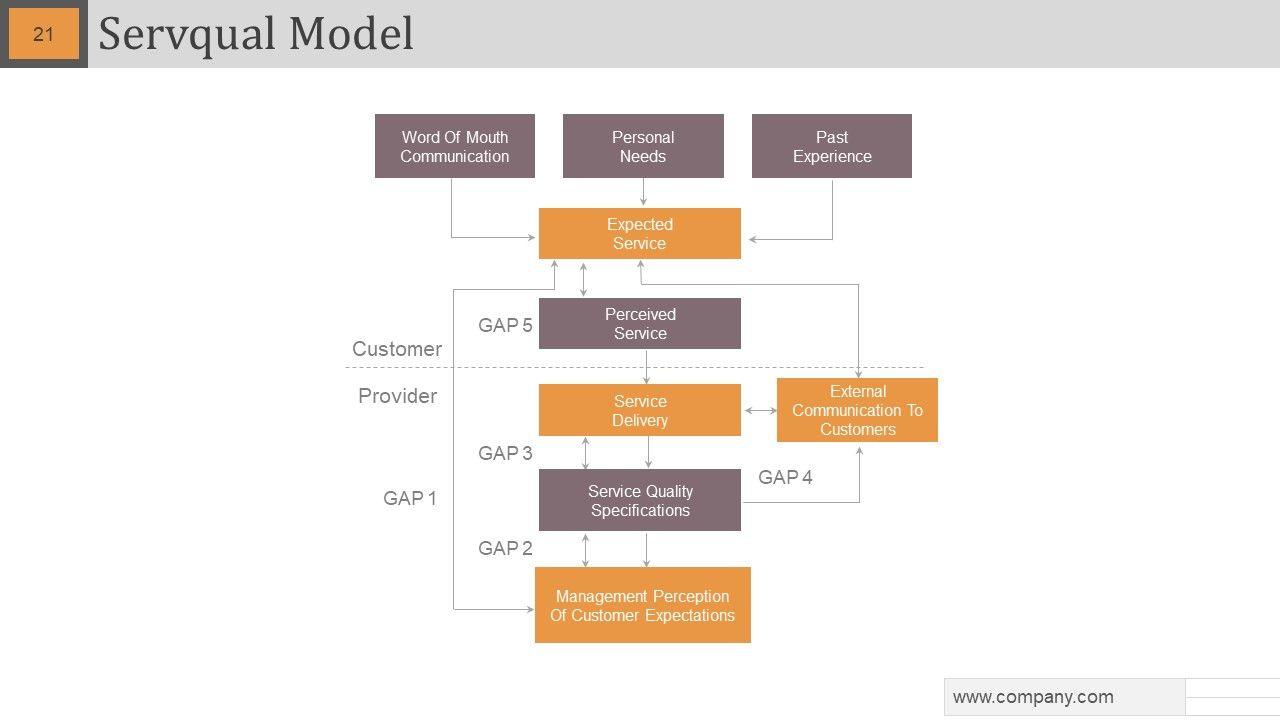 21

Servqual Model

Word Of Mouth Communication

Personal Needs

Past Experience

Expected Service

GAP 5

Perceived Service

Customer

Provider

Service Delivery

External Communication To Customers

GAP 3

GAP 4

GAP 1

Service Quality Specifications

GAP 2

Management Perception Of Customer Expectations

www.company.com